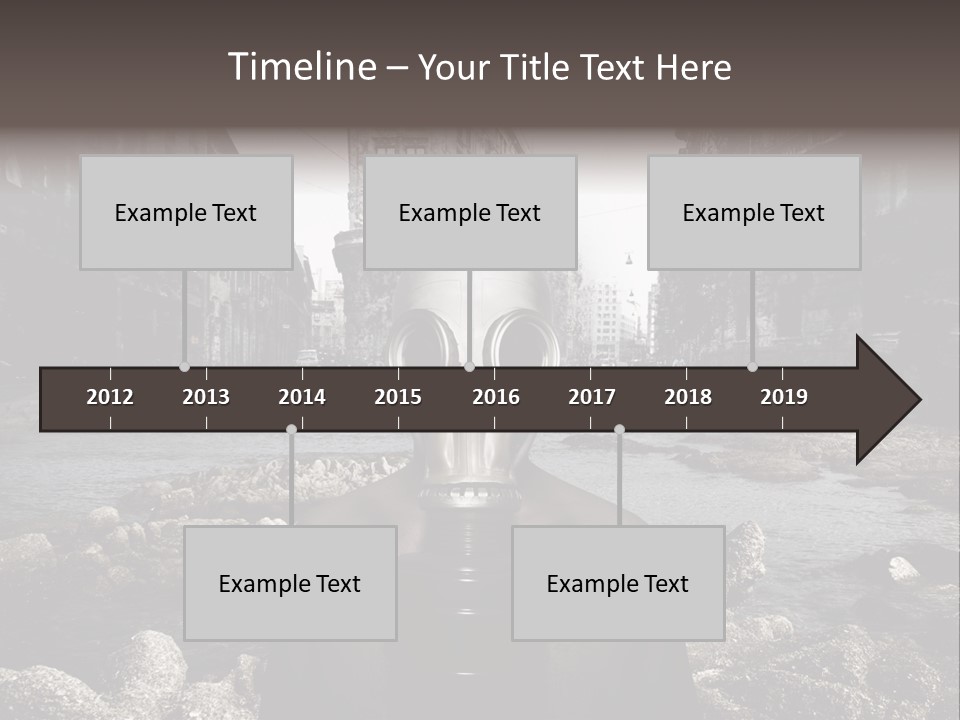 Timeline – Your Title Text Here

Example Text

Example Text

Example Text

2012 2013 2014 2015 2016 2017 2018 2019

Example Text

Example Text